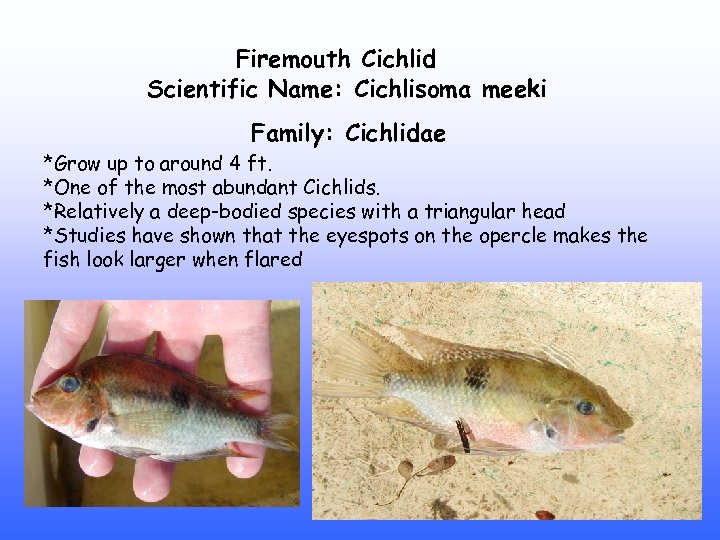 Firemouth Cichlid
Scientific Name: Cichlisoma meeki

Family: Cichlidae

*Grow up to around 4 ft.
*One of the most abundant Cichlids.
*Relatively a deep-bodied species with a triangular head
*Studies have shown that the eyespots on the opercle makes the fish look larger when flared